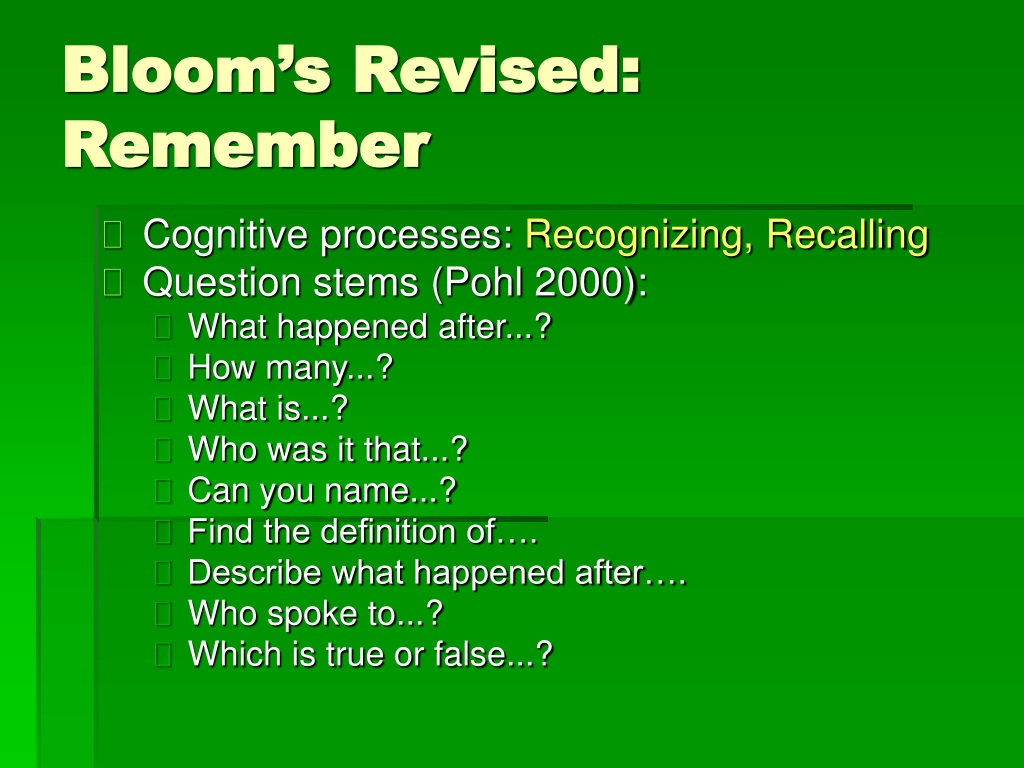 Bloom's Revised: Remember

Cognitive processes: Recognizing, Recalling
Question stems (Pohl 2000):
What happened after...?
How many...?
What is...?
Who was it that...?
Can you name...?
Find the definition of….
Describe what happened after….
Who spoke to...?
Which is true or false...?